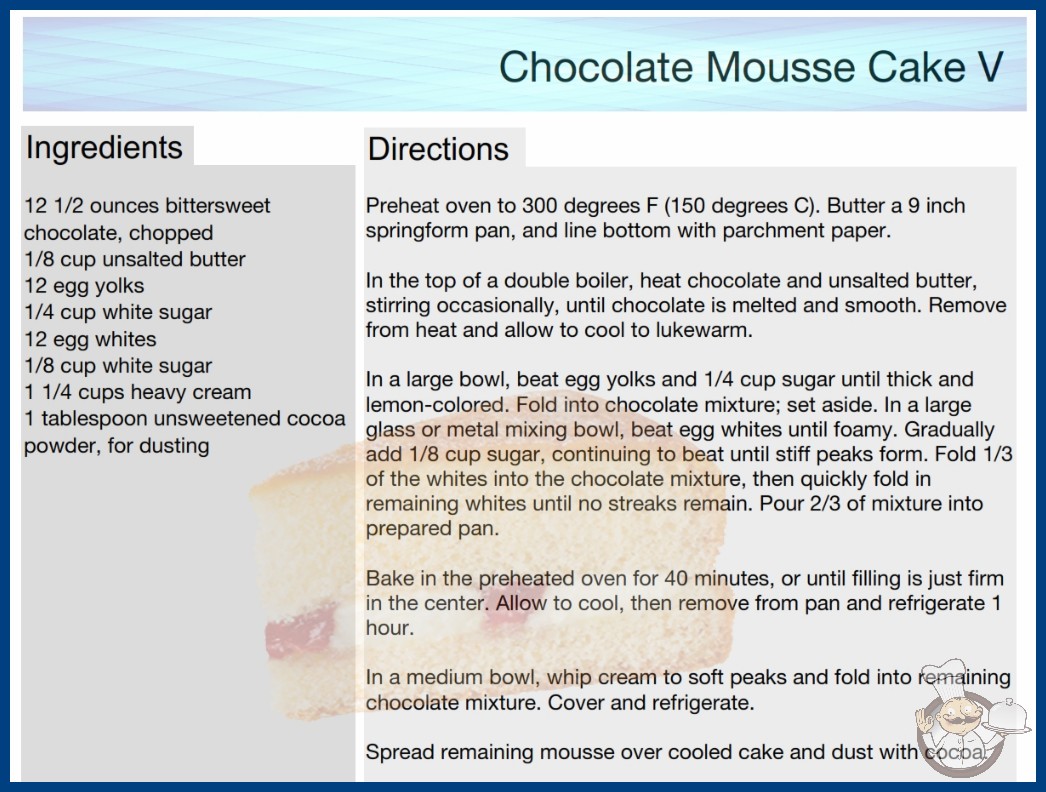 Chocolate Mousse Cake V

Ingredients

12 1/2 ounces bittersweet chocolate, chopped
1/8 cup unsalted butter
12 egg yolks
1/4 cup white sugar
12 egg whites
1/8 cup white sugar
1 1/4 cups heavy cream
1 tablespoon unsweetened cocoa powder, for dusting

Directions

Preheat oven to 300 degrees F (150 degrees C). Butter a 9 inch springform pan, and line bottom with parchment paper.

In the top of a double boiler, heat chocolate and unsalted butter, stirring occasionally, until chocolate is melted and smooth. Remove from heat and allow to cool to lukewarm.

In a large bowl, beat egg yolks and 1/4 cup sugar until thick and lemon-colored. Fold into chocolate mixture; set aside. In a large glass or metal mixing bowl, beat egg whites until foamy. Gradually add 1/8 cup sugar, continuing to beat until stiff peaks form. Fold 1/3 of the whites into the chocolate mixture, then quickly fold in remaining whites until no streaks remain. Pour 2/3 of mixture into prepared pan.

Bake in the preheated oven for 40 minutes, or until filling is just firm in the center. Allow to cool, then remove from pan and refrigerate 1 hour.

In a medium bowl, whip cream to soft peaks and fold into remaining chocolate mixture. Cover and refrigerate.

Spread remaining mousse over cooled cake and dust with cocoa.